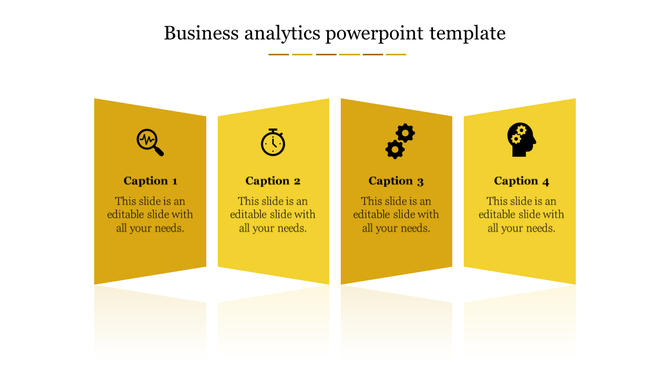 Business analytics powerpoint template

Caption 1

This slide is an editable slide with all your needs.

Caption 2

This slide is an editable slide with all your needs.

Caption 3

This slide is an editable slide with all your needs.

Caption 4

This slide is an editable slide with all your needs.